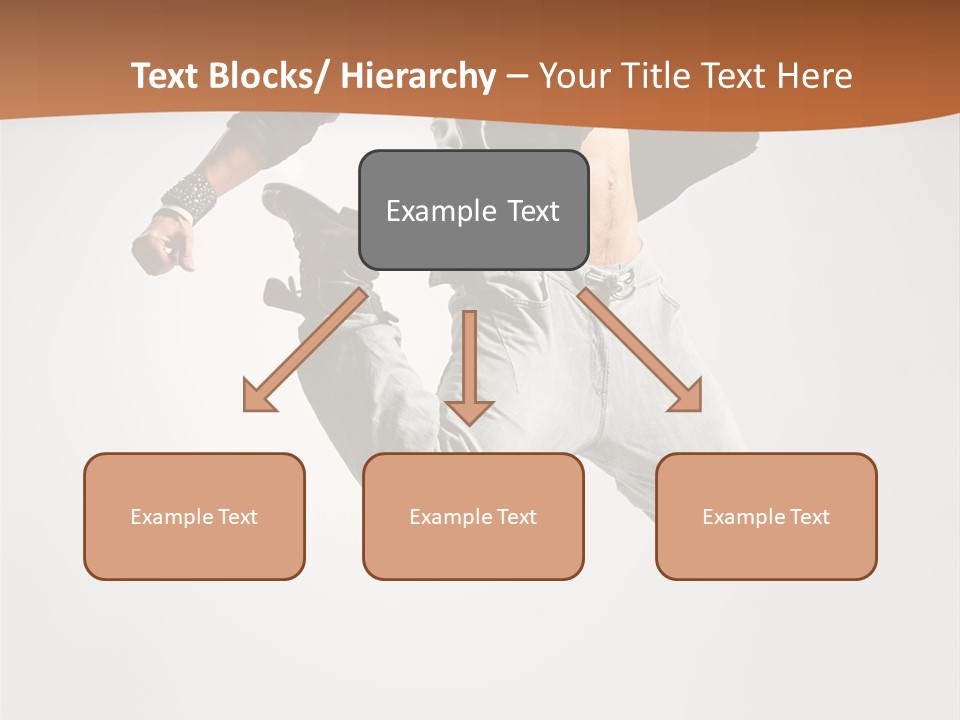 Text Blocks/ Hierarchy – Your Title Text Here

Example Text

Example Text

Example Text

Example Text